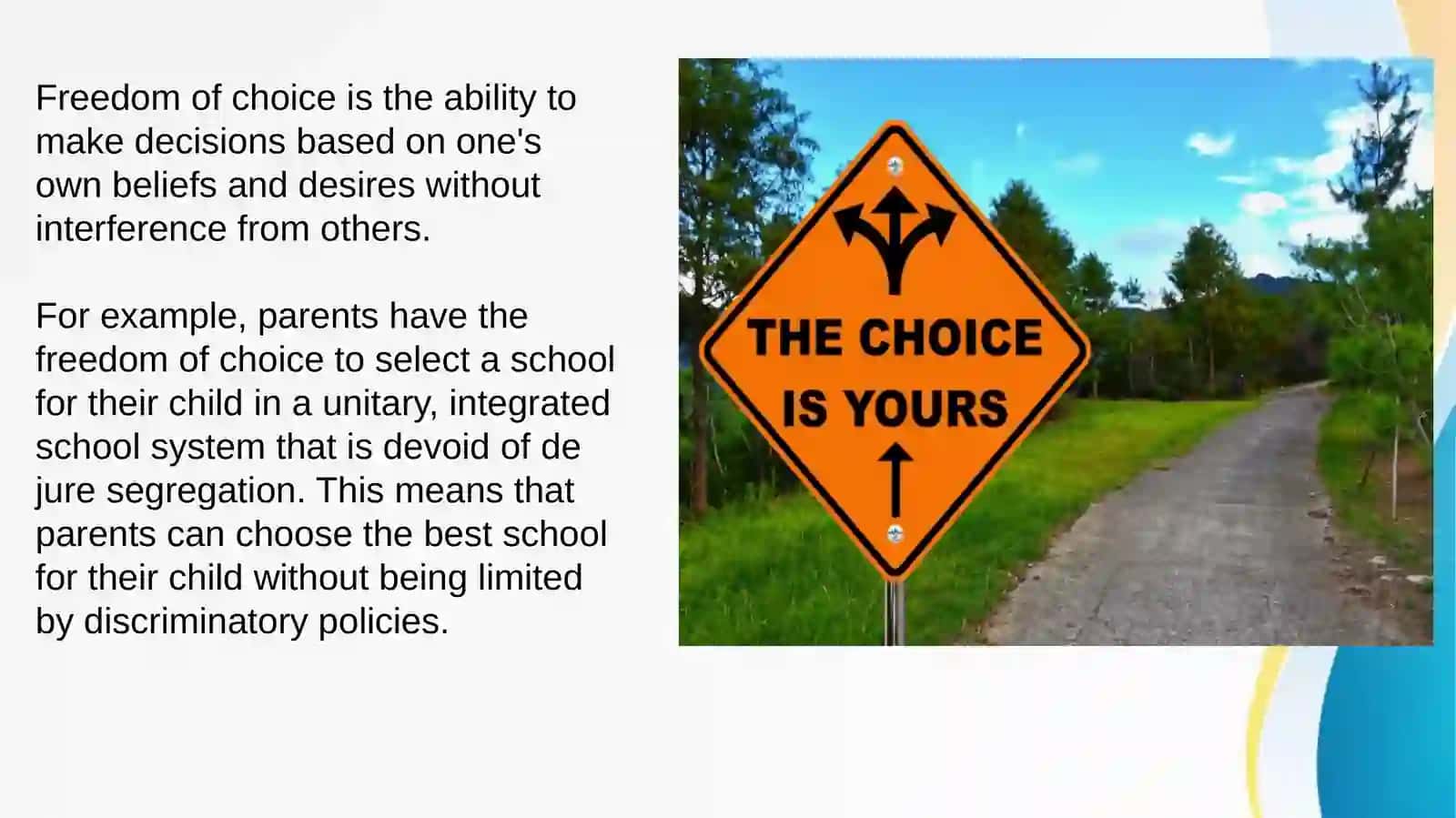 Freedom of choice is the ability to make decisions based on one's own beliefs and desires without interference from others.

For example, parents have the freedom of choice to select a school for their child in a unitary, integrated school system that is devoid of de jure segregation. This means that parents can choose the best school for their child without being limited by discriminatory policies.

THE CHOICE IS YOURS